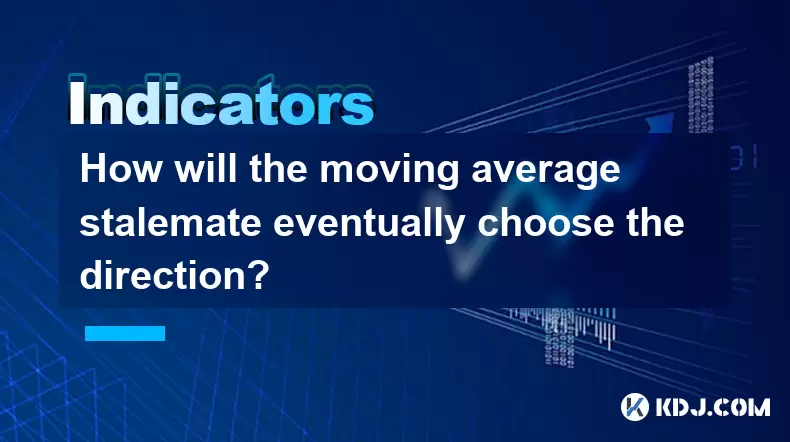 Indicators

How will the moving average stalemate eventually choose the direction?

KDJ.COM